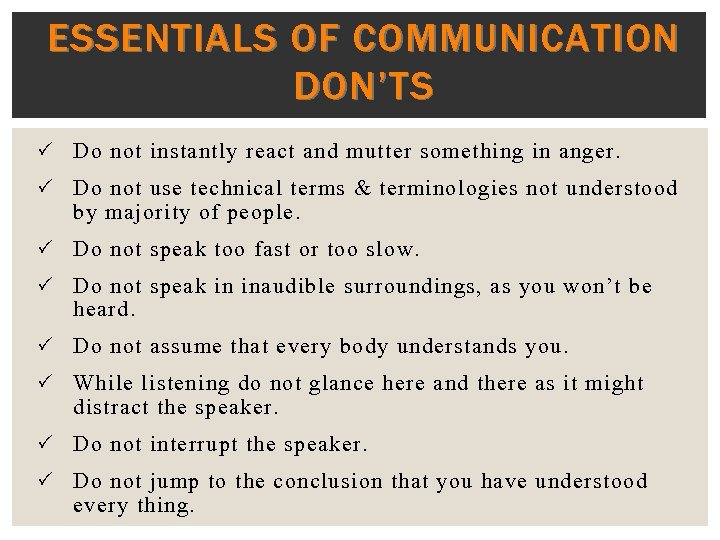 ESSENTIALS OF COMMUNICATION DON'TS

✓ Do not instantly react and mutter something in anger.

✓ Do not use technical terms & terminologies not understood by majority of people.

✓ Do not speak too fast or too slow.

✓ Do not speak in inaudible surroundings, as you won't be heard.

✓ Do not assume that every body understands you.

✓ While listening do not glance here and there as it might distract the speaker.

✓ Do not interrupt the speaker.

✓ Do not jump to the conclusion that you have understood every thing.